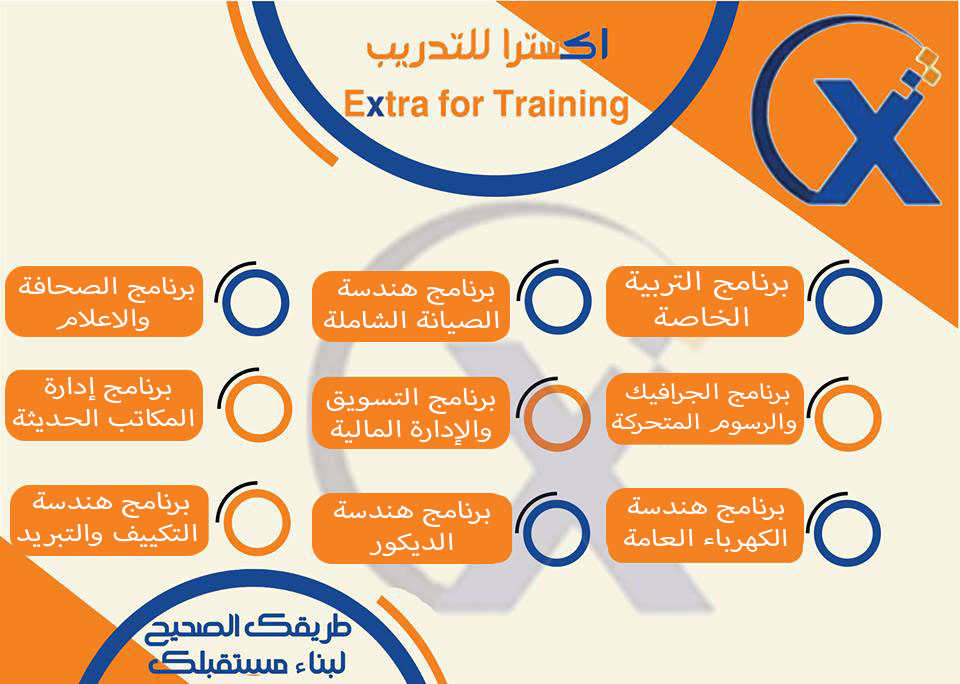 اكسترا للتدريب
Extra for Training

برنامج التربية الخاصة

برنامج هندسة الصيانة الشاملة

برنامج الصحافة والاعلام

برنامج الجرافيك والرسوم المتحركة

برنامج التسويق والإدارة المالية

برنامج إدارة المكاتب الحديثة

برنامج هندسة الكهرباء العامة

برنامج هندسة الديكور

برنامج هندسة التكييف والتبريد

طريقك الصحيح لبناء مستقبلك